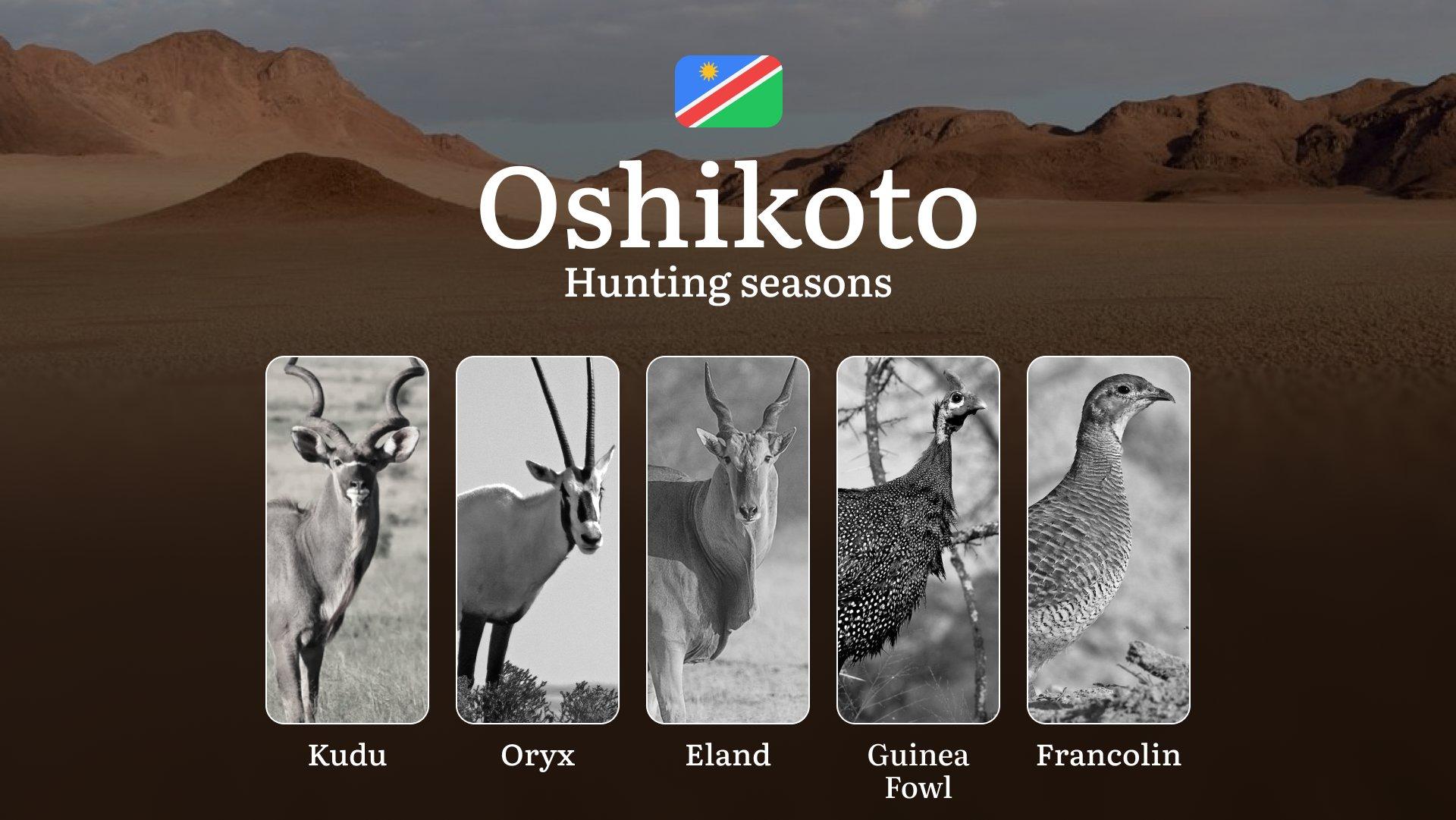 Oshikoto
Hunting seasons

Kudu

Oryx

Eland

Guinea Fowl

Francolin